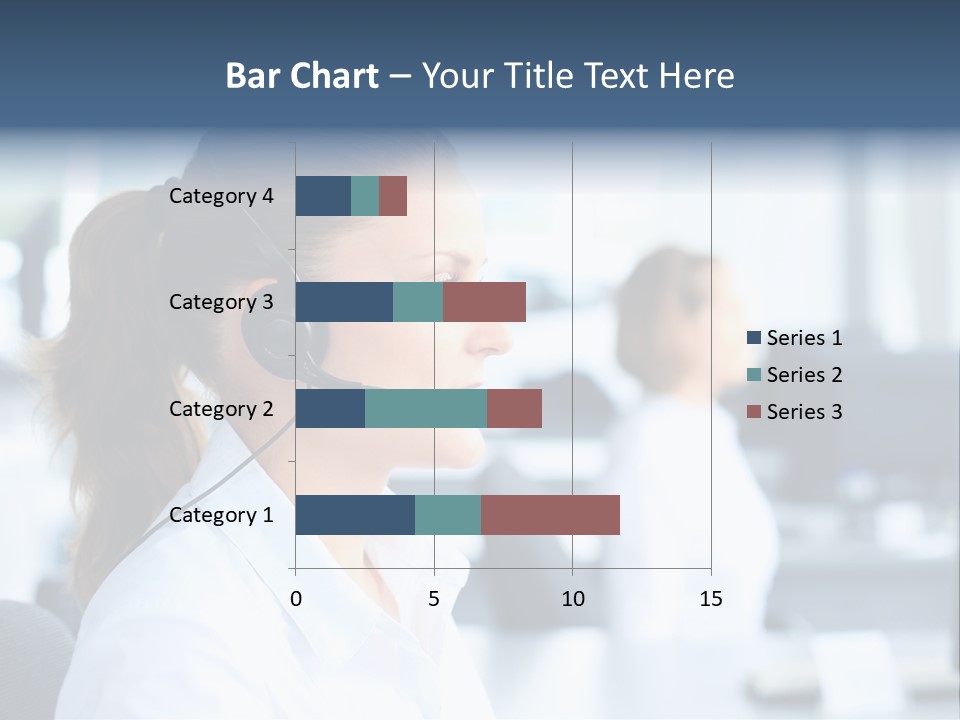 Bar Chart – Your Title Text Here

Category 4
Category 3
Category 2
Category 1

0
5
10
15

Series 1
Series 2
Series 3